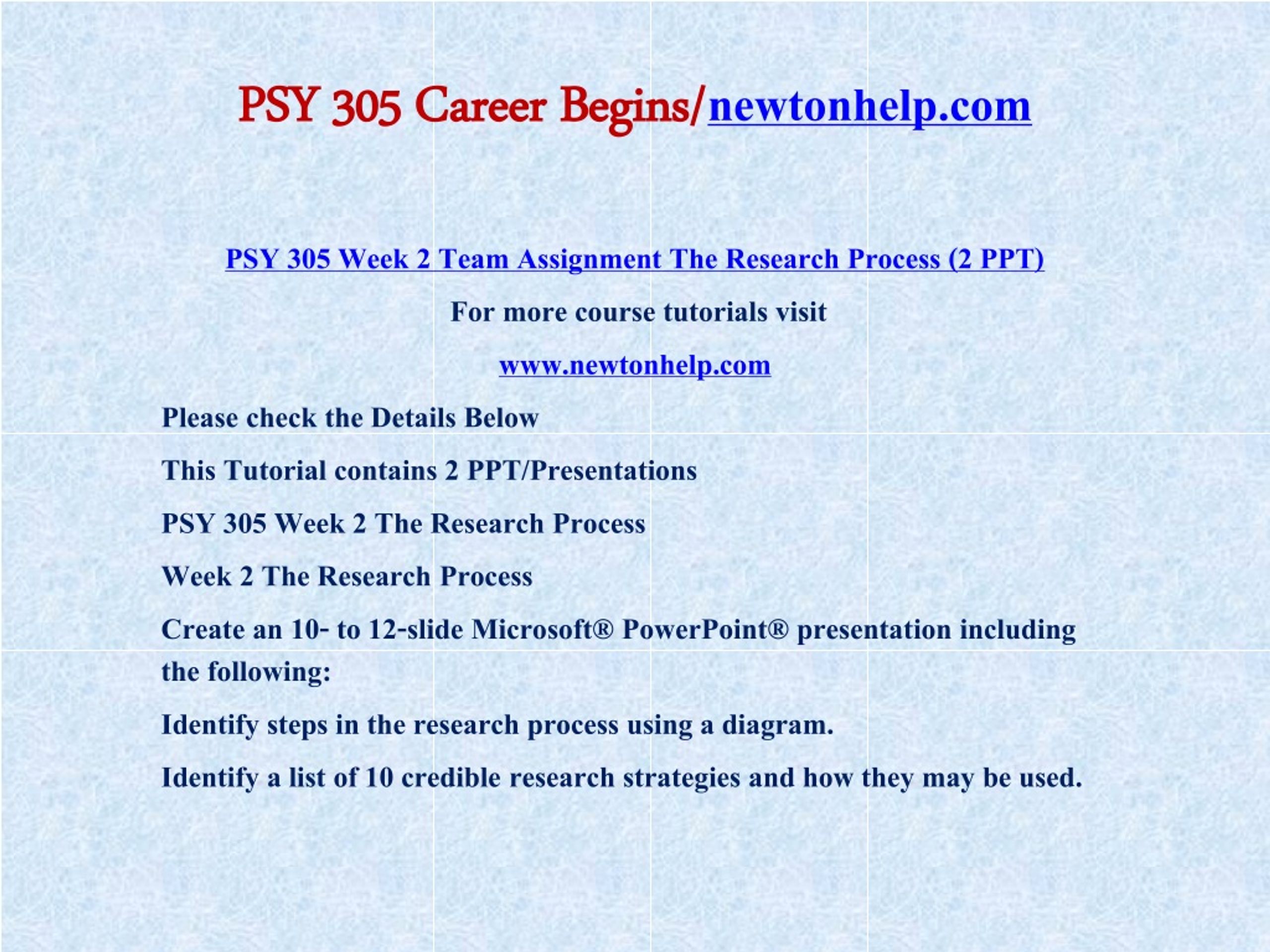 PSY 305 Career Begins/newtonhelp.com

PSY 305 Week 2 Team Assignment The Research Process (2 PPT)

For more course tutorials visit

www.newtonhelp.com

Please check the Details Below

This Tutorial contains 2 PPT/Presentations

PSY 305 Week 2 The Research Process

Week 2 The Research Process

Create an 10- to 12-slide Microsoft® PowerPoint® presentation including the following:

Identify steps in the research process using a diagram.

Identify a list of 10 credible research strategies and how they may be used.